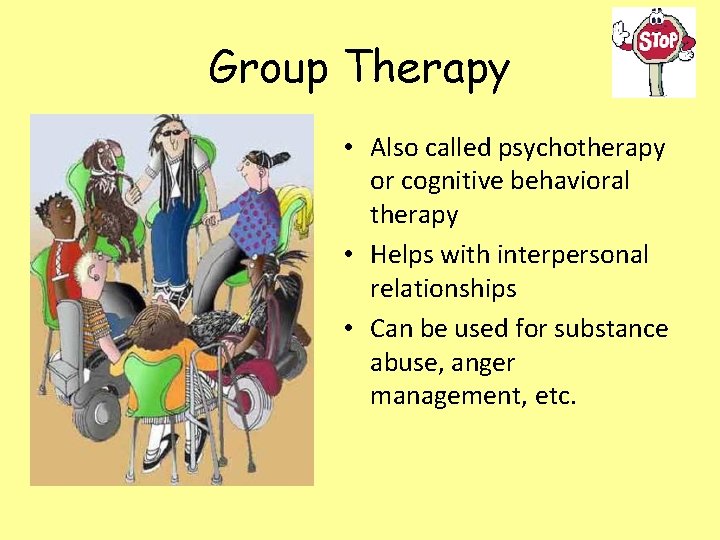 Group Therapy

STOP

• Also called psychotherapy or cognitive behavioral therapy
• Helps with interpersonal relationships
• Can be used for substance abuse, anger management, etc.